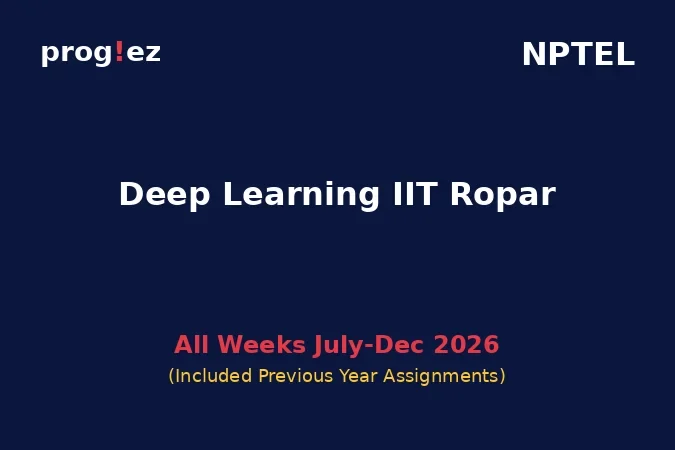 prog!ez

NPTEL

Deep Learning IIT Ropar

All Weeks July-Dec 2026

(Included Previous Year Assignments)